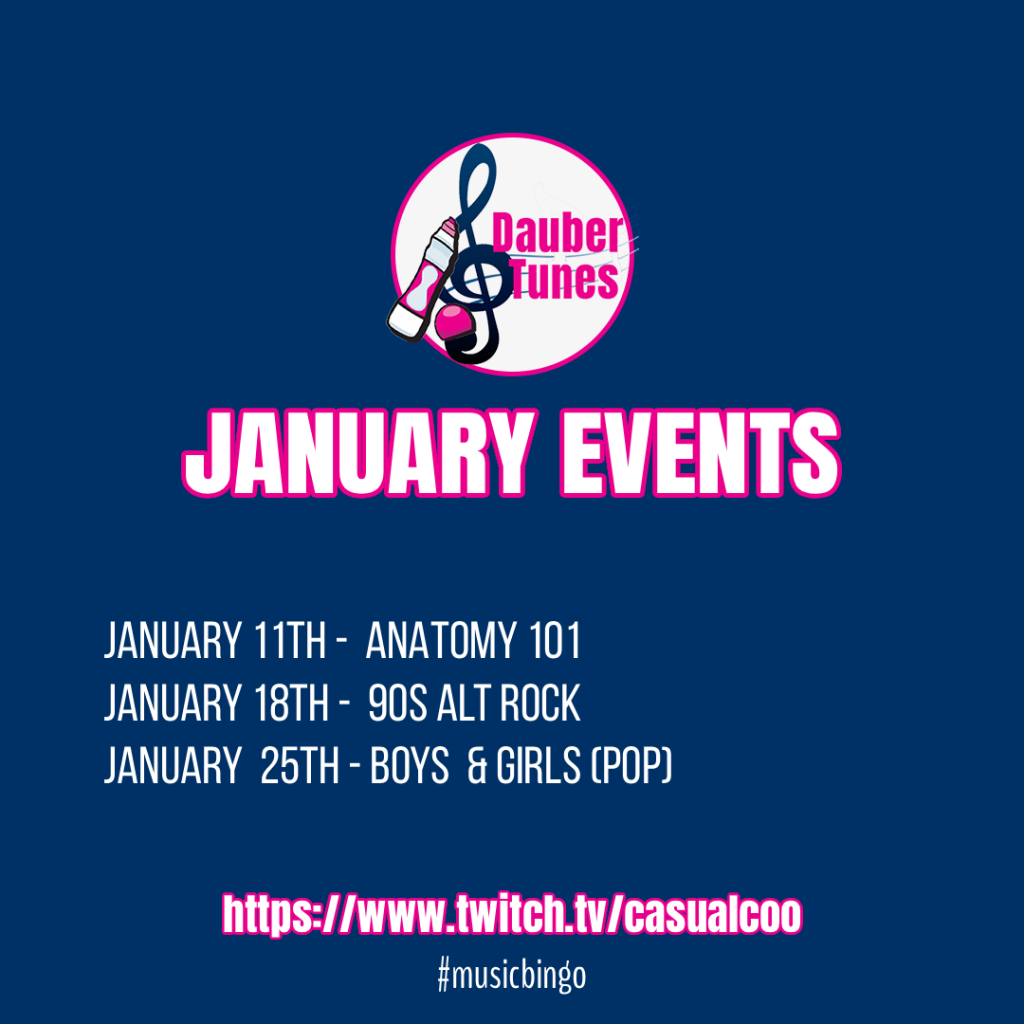 Dauber Tunes

JANUARY EVENTS

JANUARY 11TH - ANATOMY 101
JANUARY 18TH - 90S ALT ROCK
JANUARY 25TH - BOYS & GIRLS (POP)

https://www.twitch.tv/casualcoo
#musicbingo